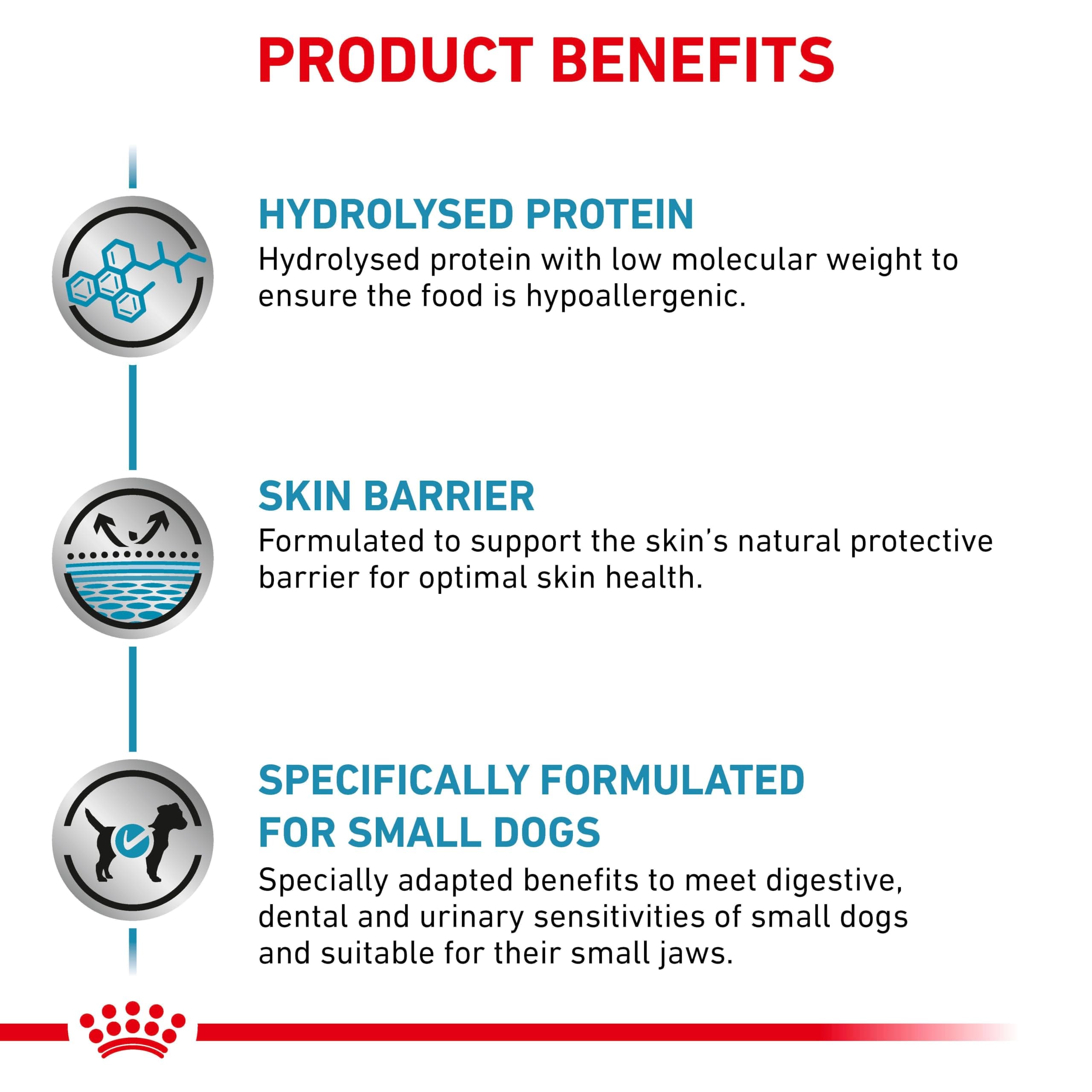 PRODUCT BENEFITS

HYDROLYSED PROTEIN
Hydrolysed protein with low molecular weight to ensure the food is hypoallergenic.

SKIN BARRIER
Formulated to support the skin's natural protective barrier for optimal skin health.

SPECIFICALLY FORMULATED FOR SMALL DOGS
Specially adapted benefits to meet digestive, dental and urinary sensitivities of small dogs and suitable for their small jaws.